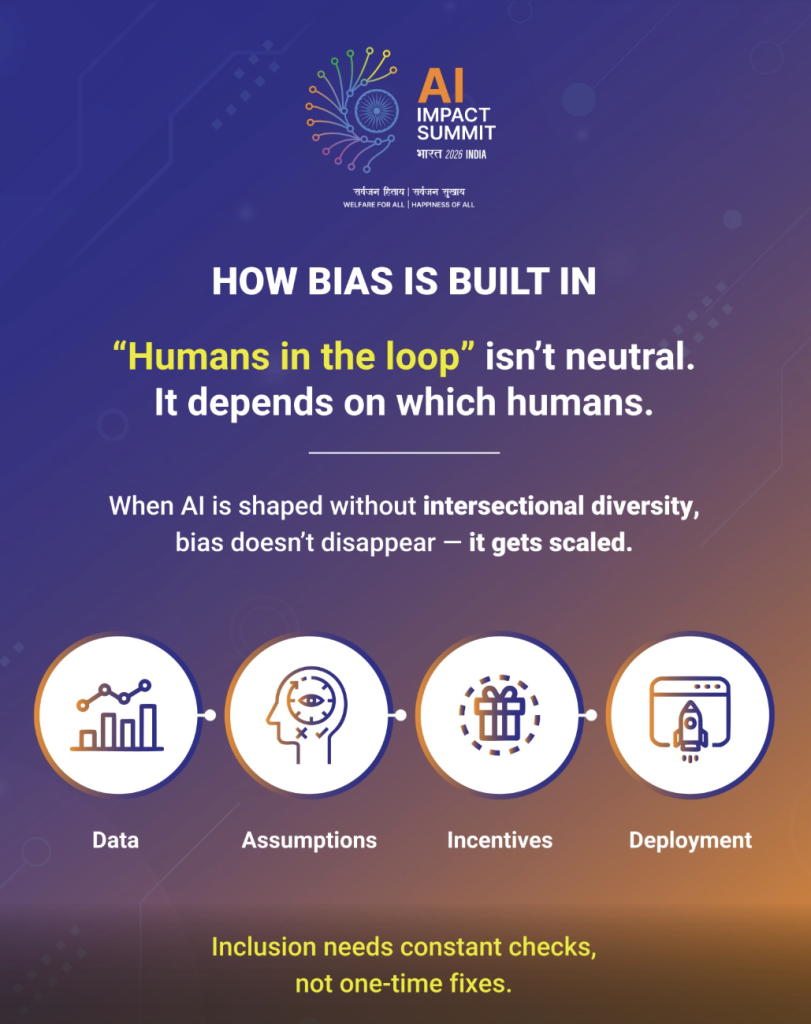 AI
IMPACT
SUMMIT
भारत 2026 INDIA

सर्वजन हिताय | सर्वजन सुखाय
WELFARE FOR ALL | HAPPINESS OF ALL

HOW BIAS IS BUILT IN

"Humans in the loop" isn't neutral.
It depends on which humans.

When AI is shaped without intersectional diversity, bias doesn't disappear — it gets scaled.

Data

Assumptions

Incentives

Deployment

Inclusion needs constant checks,
not one-time fixes.